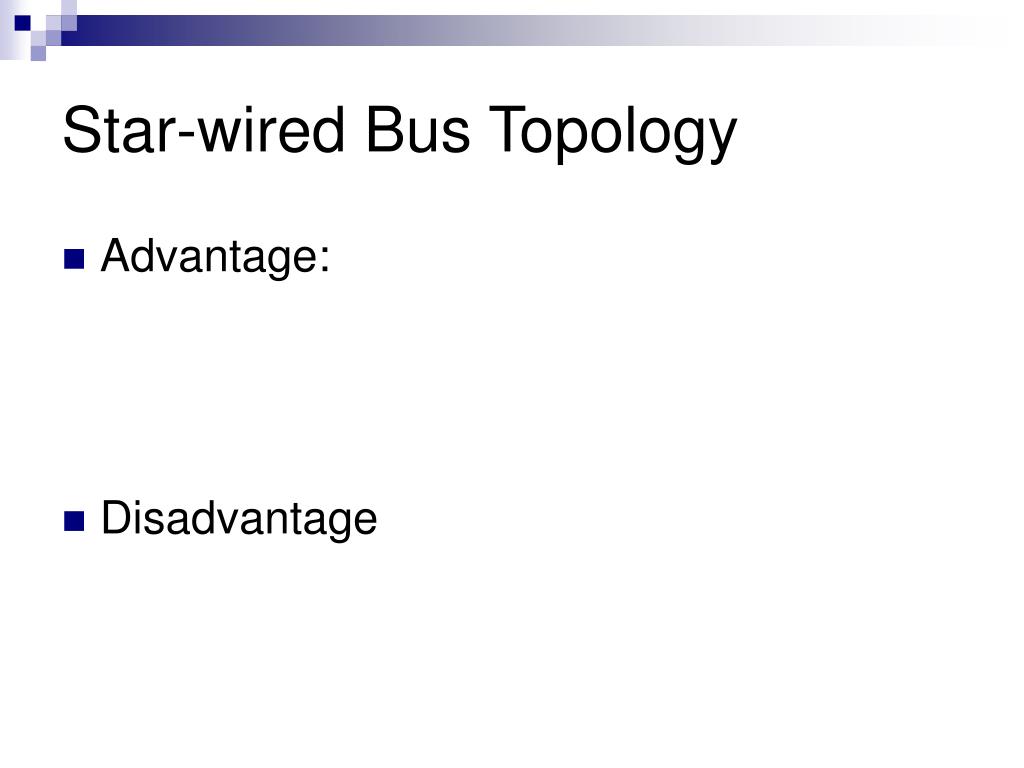 Star-wired Bus Topology

Advantage:

Disadvantage